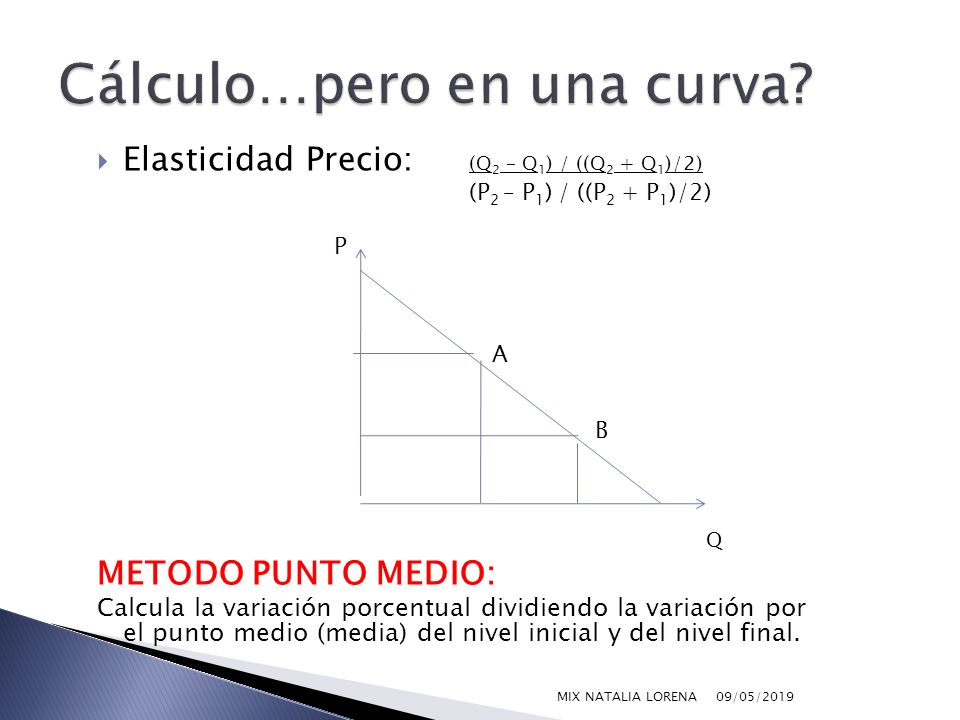 Cálculo…pero en una curva?

Elasticidad Precio: $\frac{(Q_2 - Q_1) / ((Q_2 + Q_1)/2)}{(P_2 - P_1) / ((P_2 + P_1)/2)}$

P

A

B

Q

METODO PUNTO MEDIO:

Calcula la variación porcentual dividiendo la variación por el punto medio (media) del nivel inicial y del nivel final.

MIX NATALIA LORENA 09/05/2019